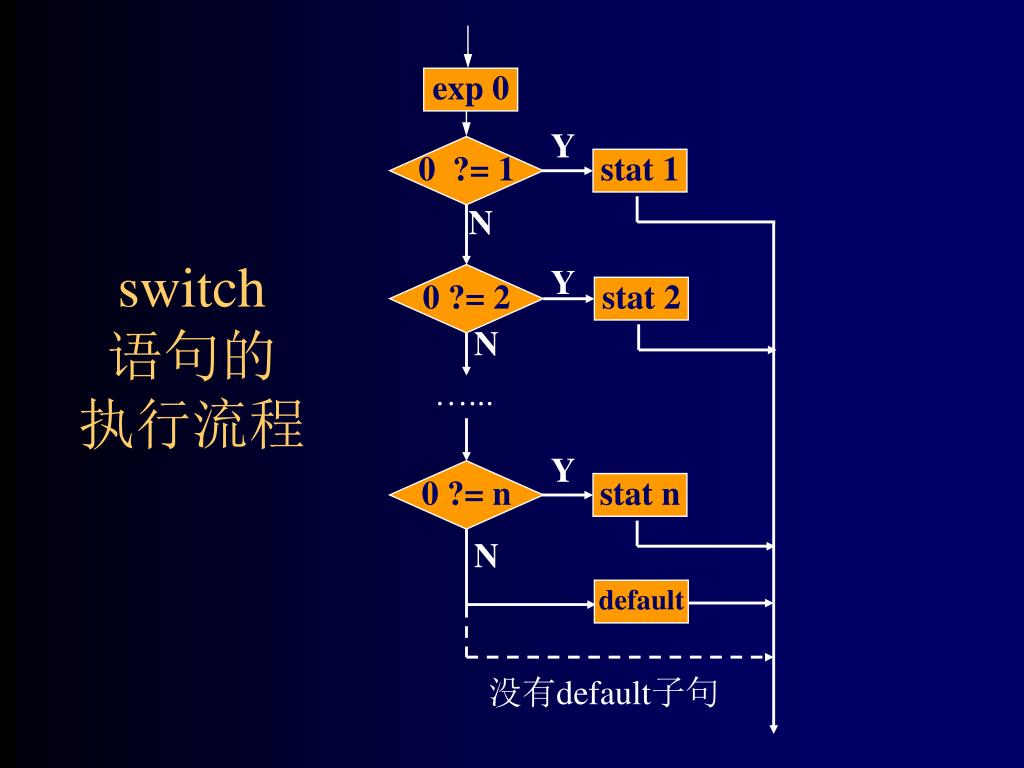 switch
语句的
执行流程

exp 0

0 ?= 1

Y

stat 1

N

0 ?= 2

Y

stat 2

N

…...

0 ?= n

Y

stat n

N

default

没有default子句